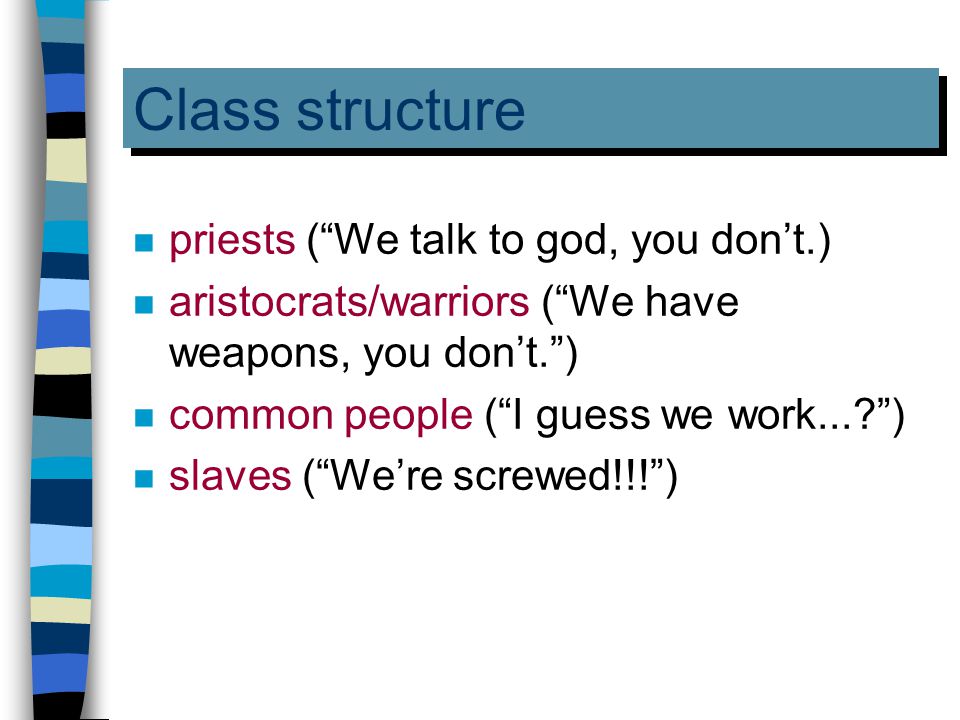 Class structure

- priests (“We talk to god, you don’t.)
- aristocrats/warriors (“We have weapons, you don’t.”)
- common people (“I guess we work...?”)
- slaves (“We’re screwed!!!”)